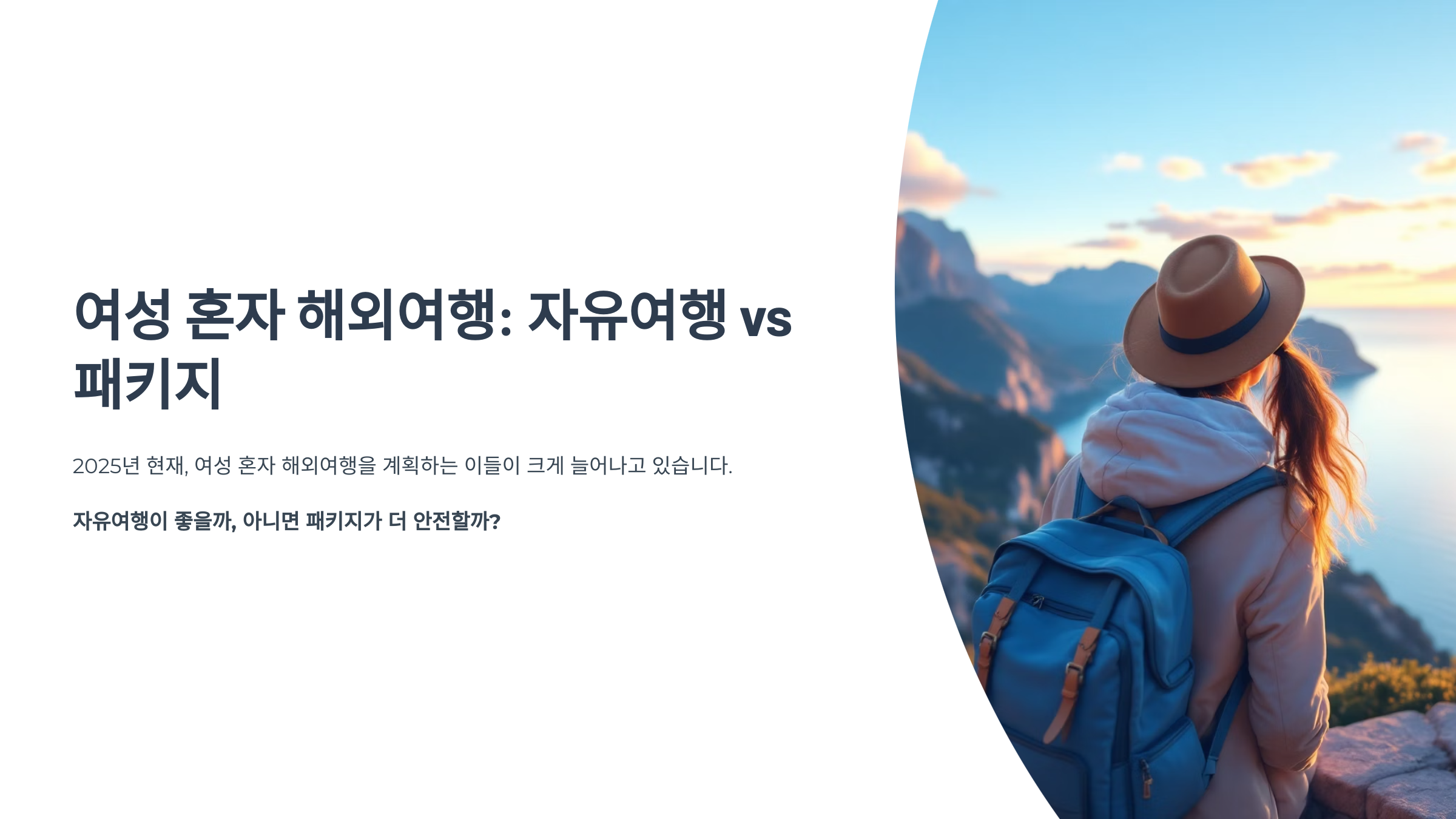 여성 혼자 해외여행: 자유여행 vs 패키지

2025년 현재, 여성 혼자 해외여행을 계획하는 이들이 크게 늘어나고 있습니다.

자유여행이 좋을까, 아니면 패키지가 더 안전할까?